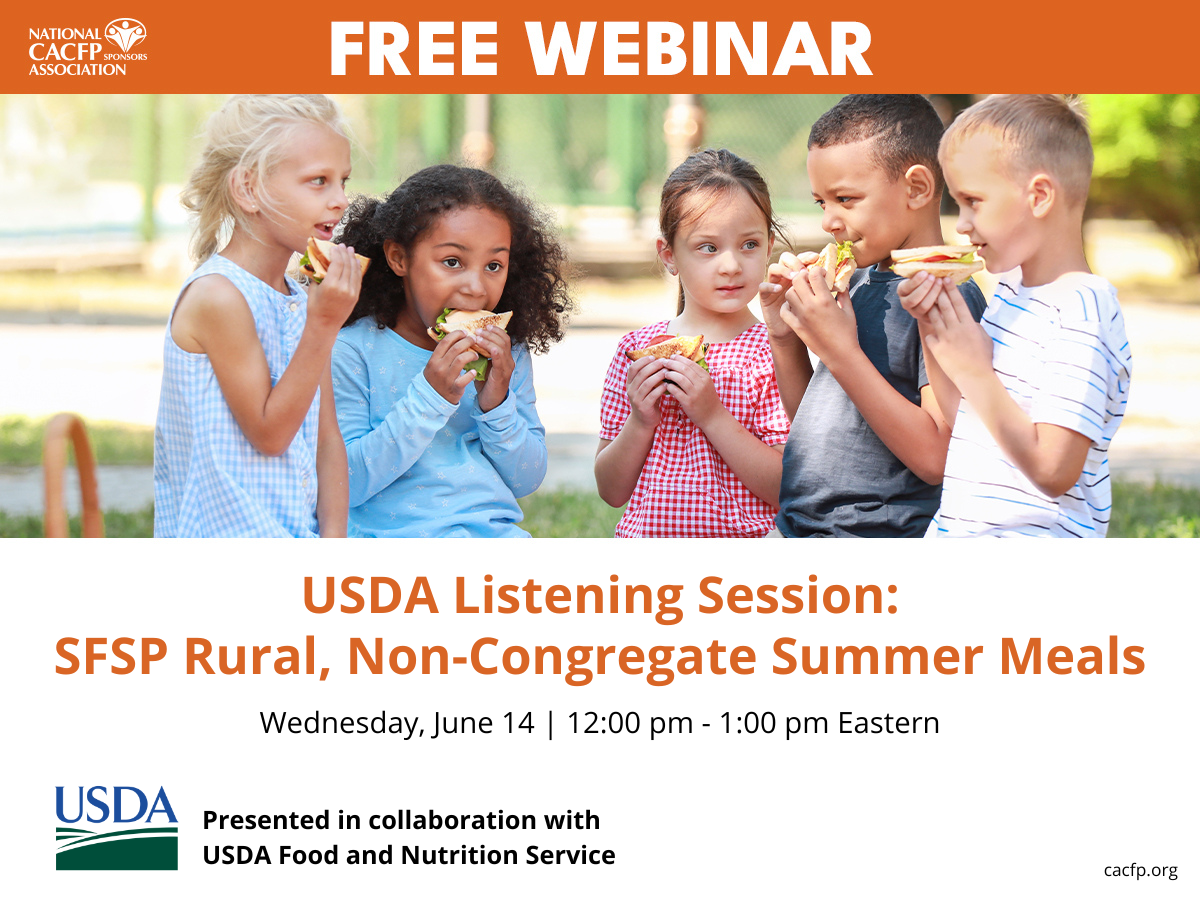 NATIONAL CACFP SPONSORS ASSOCIATION

FREE WEBINAR

USDA Listening Session:
SFSP Rural, Non-Congregate Summer Meals

Wednesday, June 14 | 12:00 pm - 1:00 pm Eastern

USDA

Presented in collaboration with
USDA Food and Nutrition Service

cacfp.org